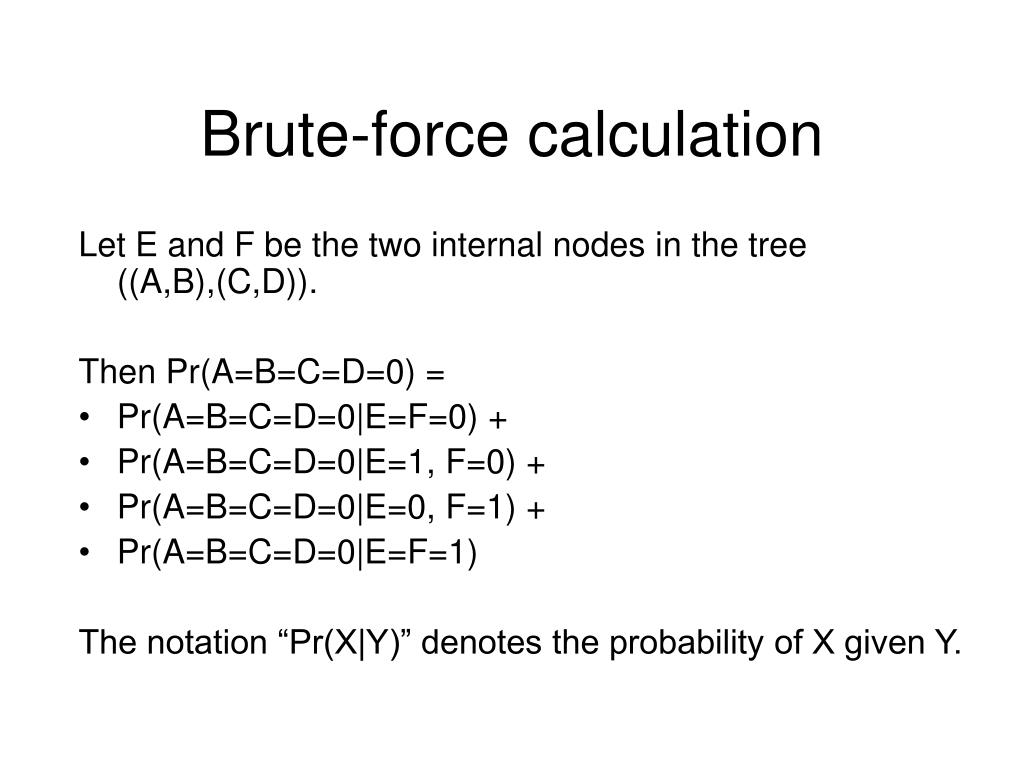 Brute-force calculation

Let E and F be the two internal nodes in the tree ((A,B),(C,D)).

Then Pr(A=B=C=D=0) =
• Pr(A=B=C=D=0|E=F=0) +
• Pr(A=B=C=D=0|E=1, F=0) +
• Pr(A=B=C=D=0|E=0, F=1) +
• Pr(A=B=C=D=0|E=F=1)

The notation “Pr(X|Y)” denotes the probability of X given Y.